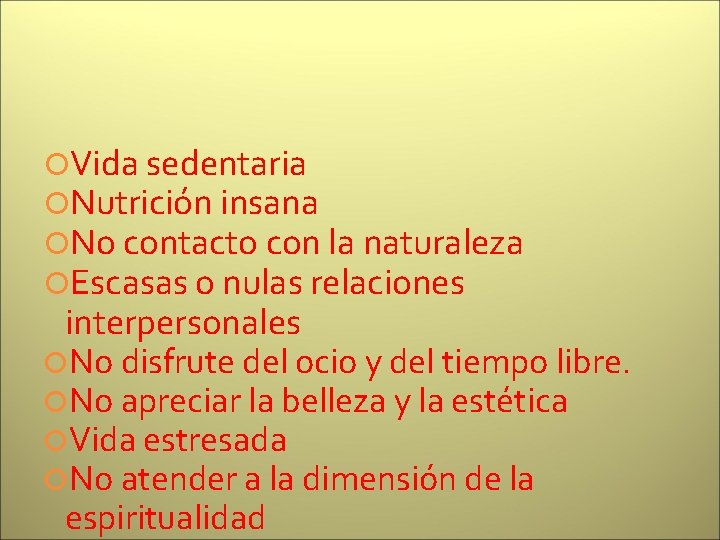 Vida sedentaria
Nutrición insana
No contacto con la naturaleza
Escasas o nulas relaciones interpersonales
No disfrute del ocio y del tiempo libre.
No apreciar la belleza y la estética
Vida estresada
No atender a la dimensión de la espiritualidad